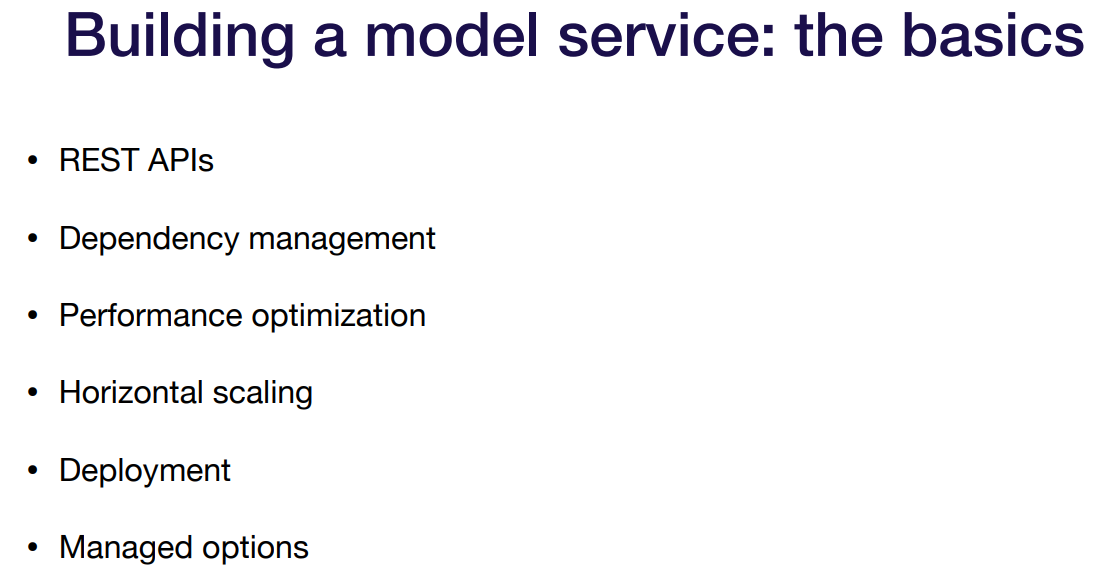 Building a model service: the basics

• REST APIs

• Dependency management

• Performance optimization

• Horizontal scaling

• Deployment

• Managed options